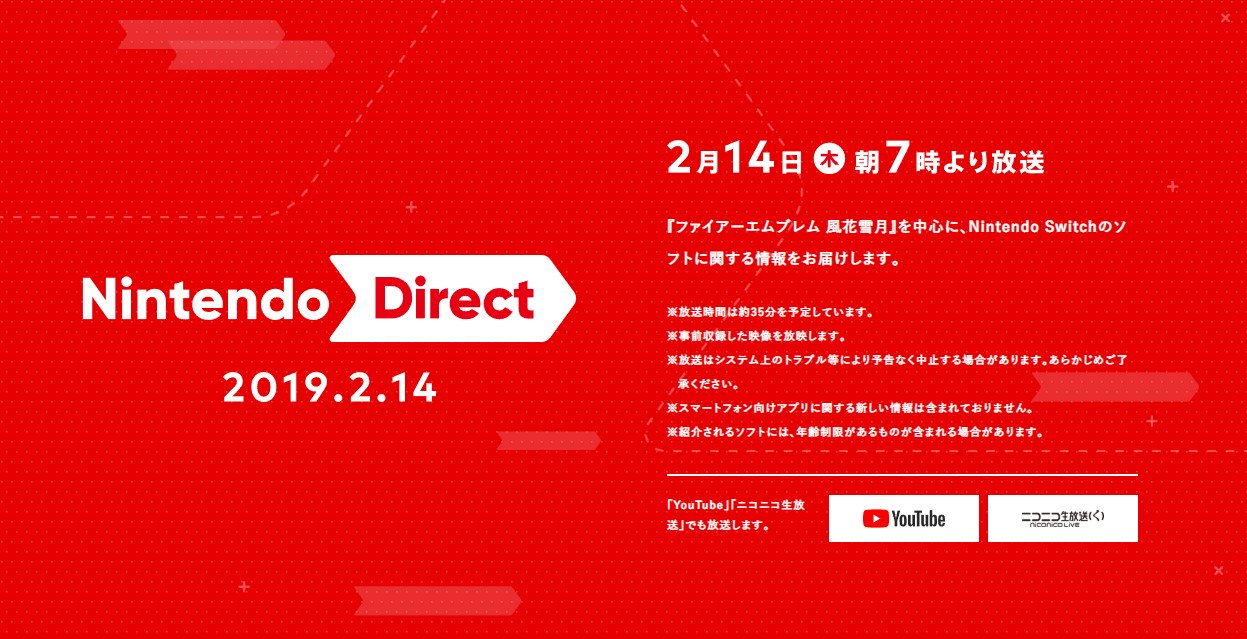 Nintendo Direct

2019.2.14

2月14日 木 朝7時より放送

『ファイアーエムブレム 風花雪月』を中心に、Nintendo Switchのソフトに関する情報をお届けします。

※放送時間は約35分を予定しています。
※事前収録した映像を放映します。
※放送はシステム上のトラブル等により予告なく中止する場合があります。あらかじめご了承ください。
※スマートフォン向けアプリに関する新しい情報は含まれておりません。
※紹介されるソフトには、年齢制限があるものが含まれる場合があります。

「YouTube」「ニコニコ生放送」でも放送します。

YouTube

ニコニコ生放送(く) niconico LIVE